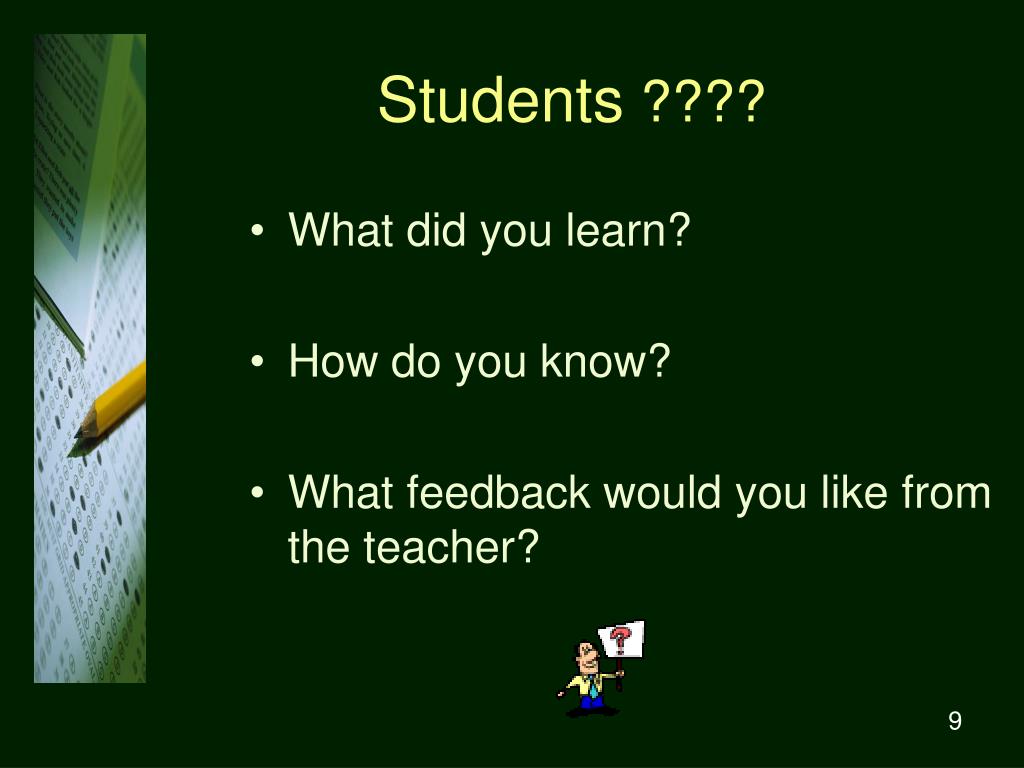 Students ????

• What did you learn?

• How do you know?

• What feedback would you like from the teacher?

?

9